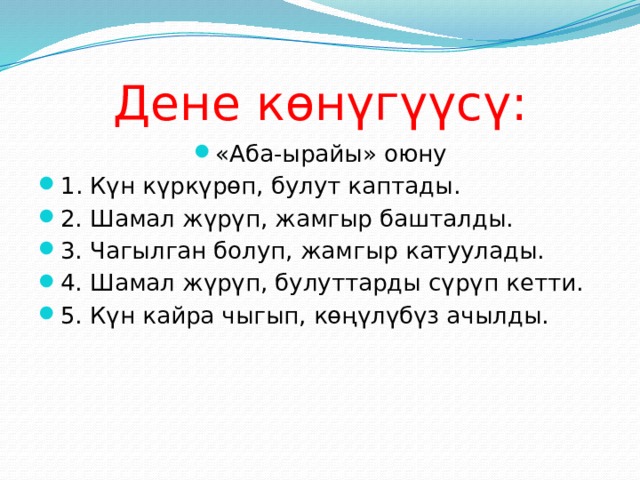 Дене көнүгүүсү:

«Аба-ырайы» оюну

1. Күн күркүрөп, булут каптады.

2. Шамал жүрүп, жамгыр башталды.

3. Чагылган болуп, жамгыр катуулады.

4. Шамал жүрүп, булуттарды сүрүп кетти.

5. Күн кайра чыгып, көңүлүбүз ачылды.